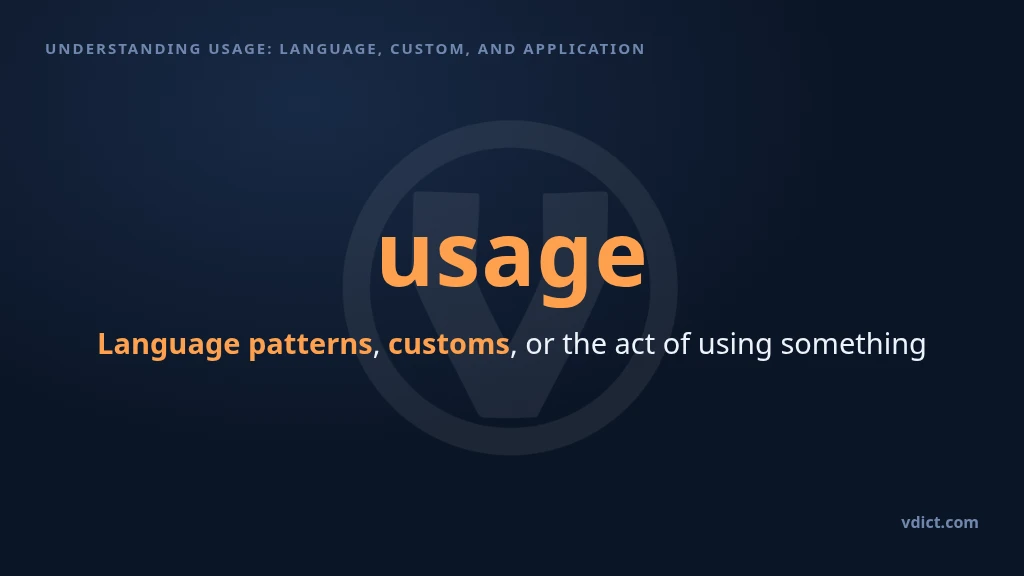 UNDERSTANDING USAGE: LANGUAGE, CUSTOM, AND APPLICATION

usage

Language patterns, customs, or the act of using something

vdict.com